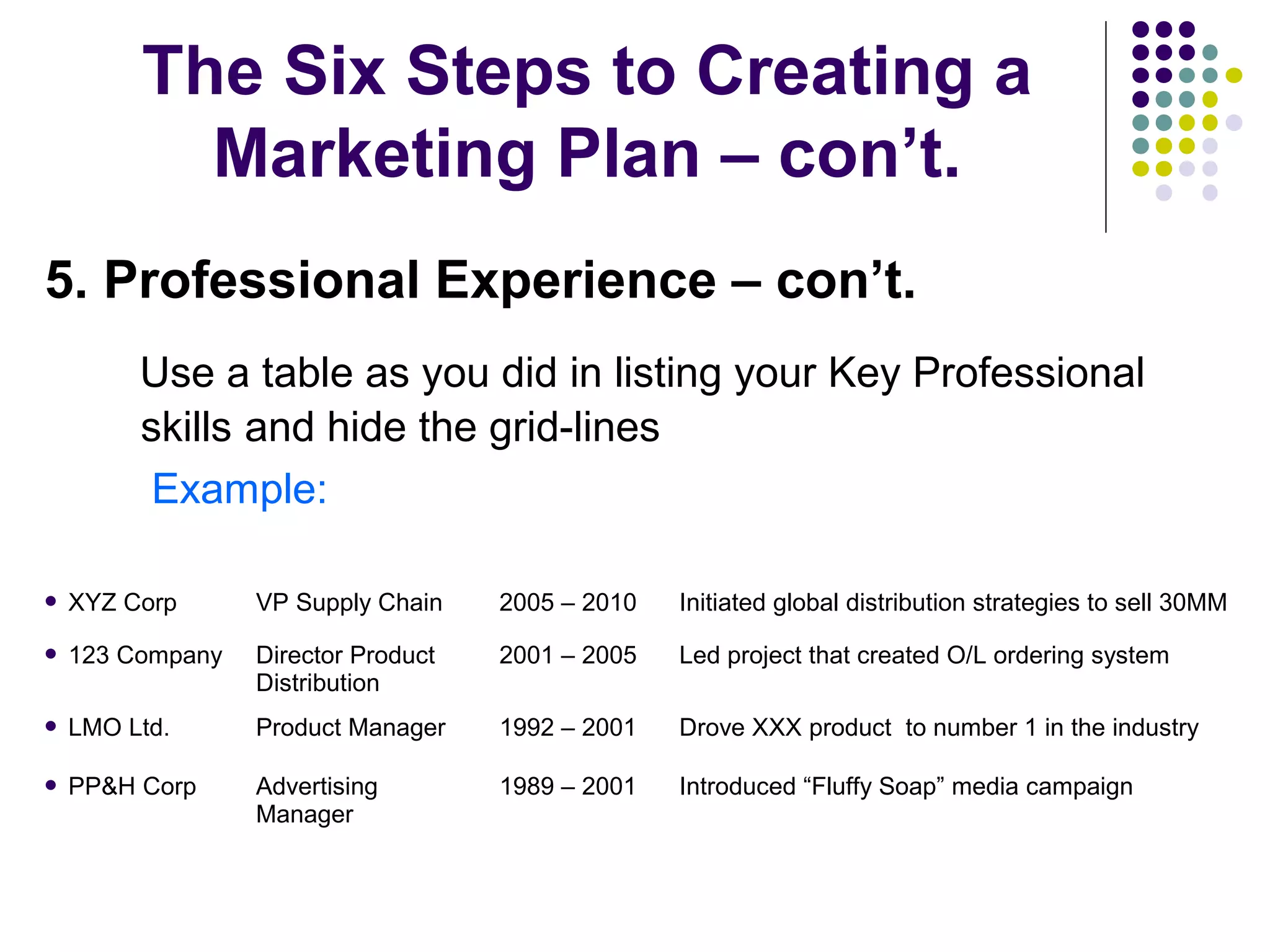 The Six Steps to Creating a Marketing Plan – con't.

5. Professional Experience – con't.

Use a table as you did in listing your Key Professional skills and hide the grid-lines

Example:

| | | | |
|---|---|---|---|
| • XYZ Corp | VP Supply Chain | 2005 – 2010 | Initiated global distribution strategies to sell 30MM |
| • 123 Company | Director Product Distribution | 2001 – 2005 | Led project that created O/L ordering system |
| • LMO Ltd. | Product Manager | 1992 – 2001 | Drove XXX product to number 1 in the industry |
| • PP&H Corp | Advertising Manager | 1989 – 2001 | Introduced "Fluffy Soap" media campaign |